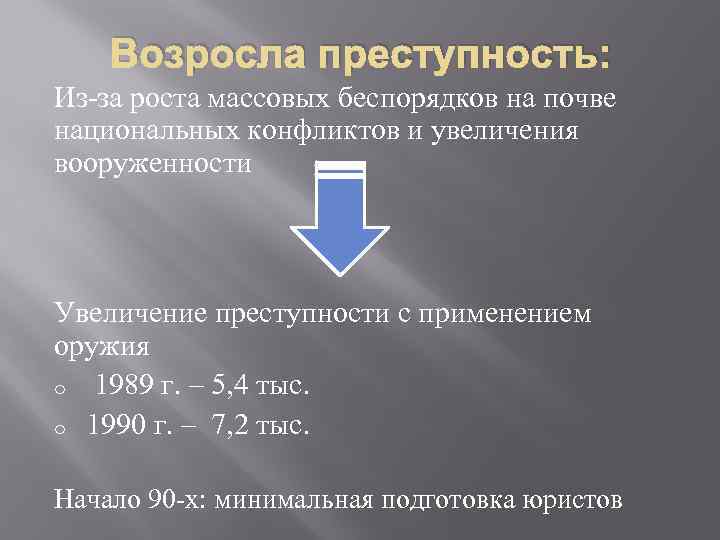 Возросла преступность:

Из-за роста массовых беспорядков на почве национальных конфликтов и увеличения вооруженности

Увеличение преступности с применением оружия

o 1989 г. – 5,4 тыс.

o 1990 г. – 7,2 тыс.

Начало 90-х: минимальная подготовка юристов